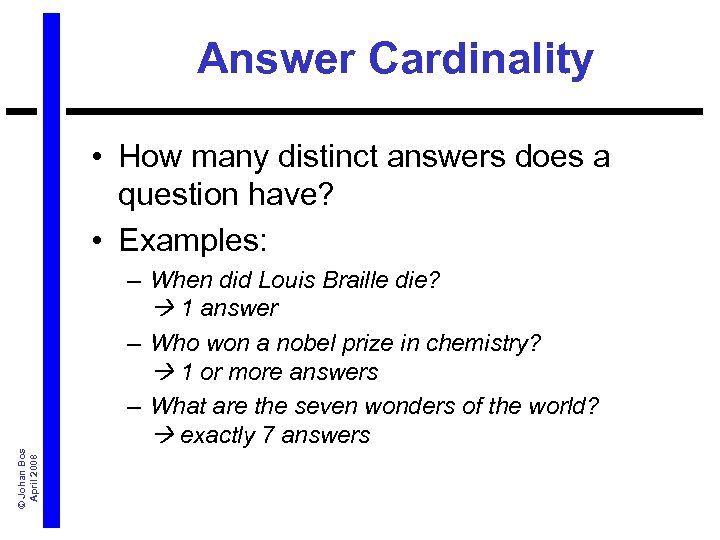 Answer Cardinality

• How many distinct answers does a question have?

• Examples:

– When did Louis Braille die?
→ 1 answer

– Who won a nobel prize in chemistry?
→ 1 or more answers

– What are the seven wonders of the world?
→ exactly 7 answers

© Johan Bos
April 2008